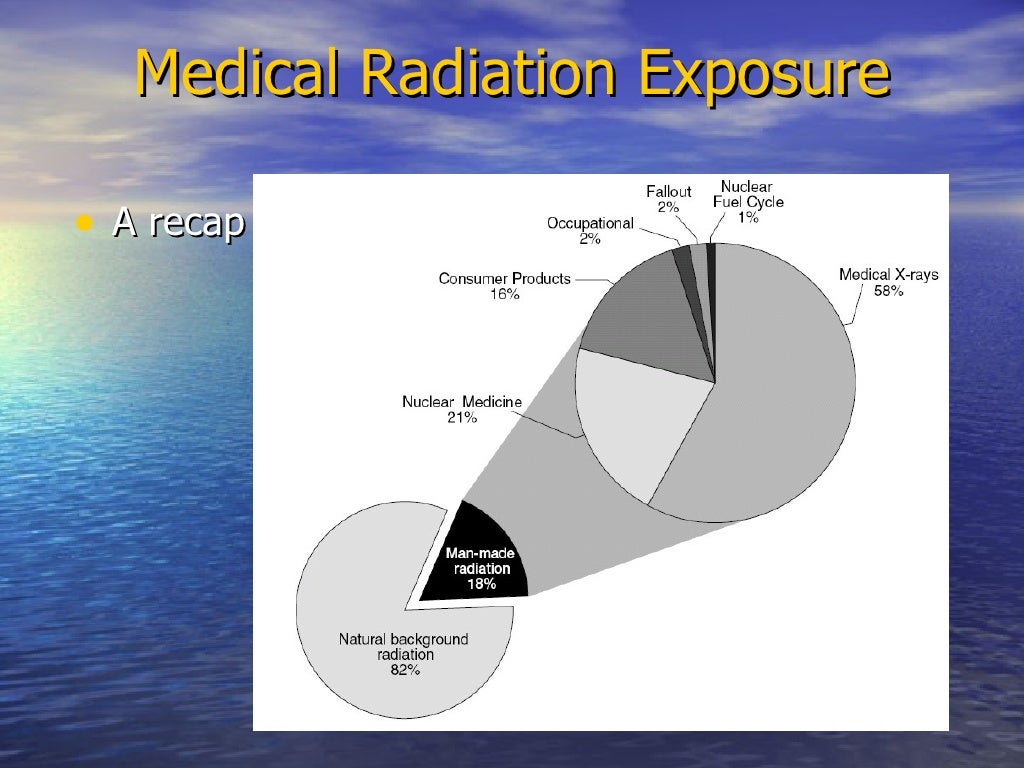 Medical Radiation Exposure

• A recap

Fallout
2%

Nuclear
Fuel Cycle
1%

Occupational
2%

Consumer Products
16%

Medical X-rays
58%

Nuclear Medicine
21%

Man-made
radiation
18%

Natural background
radiation
82%